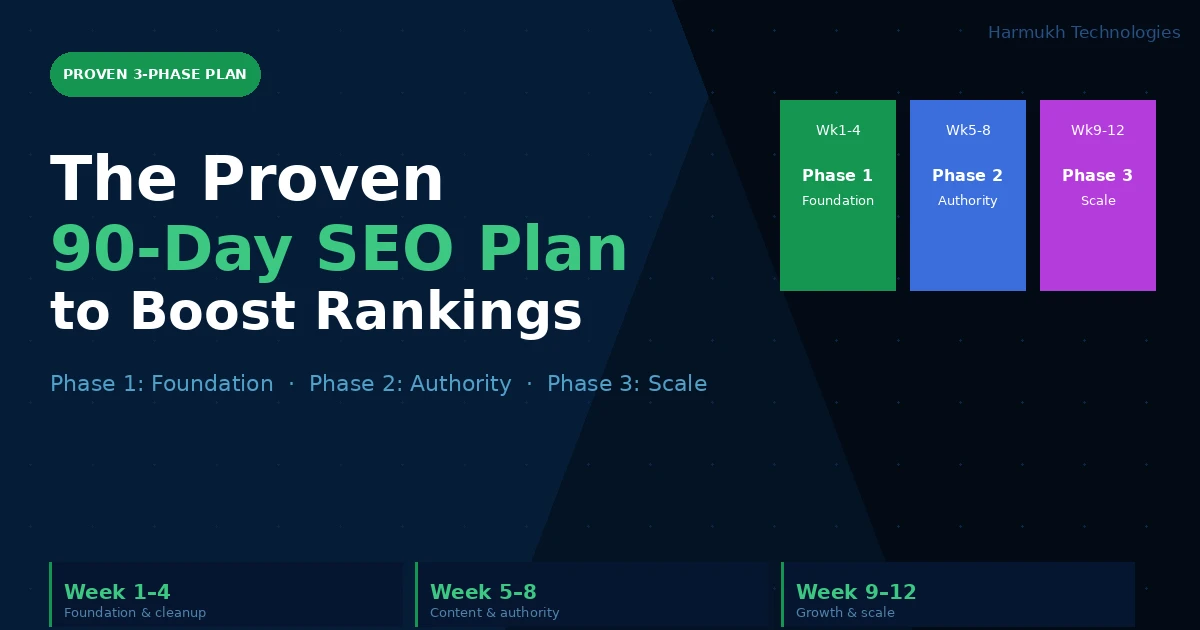 Harmukh Technologies

PROVEN 3-PHASE PLAN

The Proven
90-Day SEO Plan
to Boost Rankings

Phase 1: Foundation · Phase 2: Authority · Phase 3: Scale

Wk1-4
Phase 1
Foundation

Wk5-8
Phase 2
Authority

Wk9-12
Phase 3
Scale

Week 1–4
Foundation & cleanup

Week 5–8
Content & authority

Week 9–12
Growth & scale